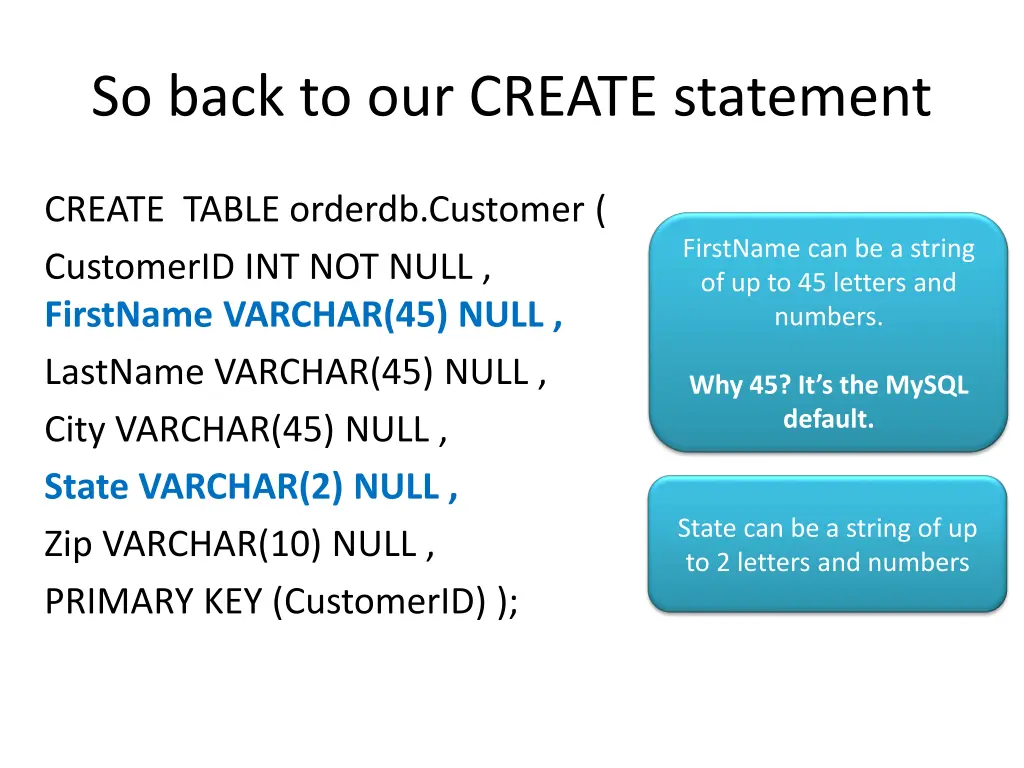 So back to our CREATE statement

CREATE TABLE orderdb.Customer (

CustomerID INT NOT NULL ,
FirstName VARCHAR(45) NULL ,

LastName VARCHAR(45) NULL ,

City VARCHAR(45) NULL ,

State VARCHAR(2) NULL ,

Zip VARCHAR(10) NULL ,

PRIMARY KEY (CustomerID) );

FirstName can be a string of up to 45 letters and numbers.

Why 45? It's the MySQL default.

State can be a string of up to 2 letters and numbers